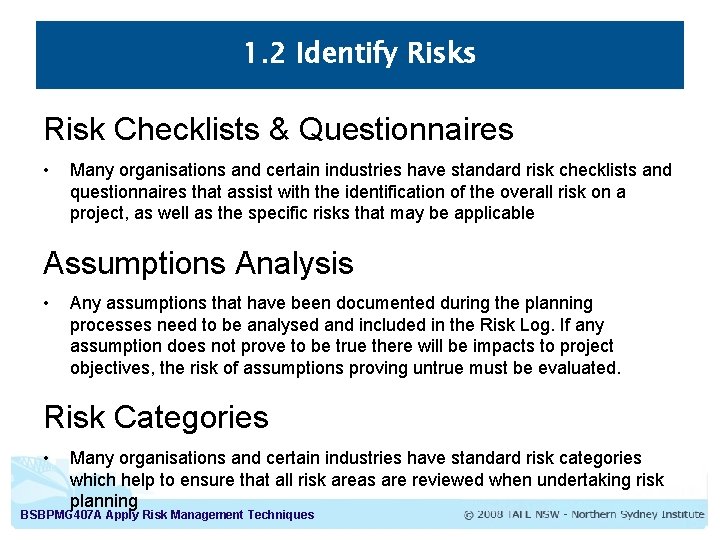 1.2 Identify Risks

Risk Checklists & Questionnaires

• Many organisations and certain industries have standard risk checklists and questionnaires that assist with the identification of the overall risk on a project, as well as the specific risks that may be applicable

Assumptions Analysis

• Any assumptions that have been documented during the planning processes need to be analysed and included in the Risk Log. If any assumption does not prove to be true there will be impacts to project objectives, the risk of assumptions proving untrue must be evaluated.

Risk Categories

• Many organisations and certain industries have standard risk categories which help to ensure that all risk areas are reviewed when undertaking risk planning

BSBPMG407A Apply Risk Management Techniques

© 2008 TAFE NSW - Northern Sydney Institute